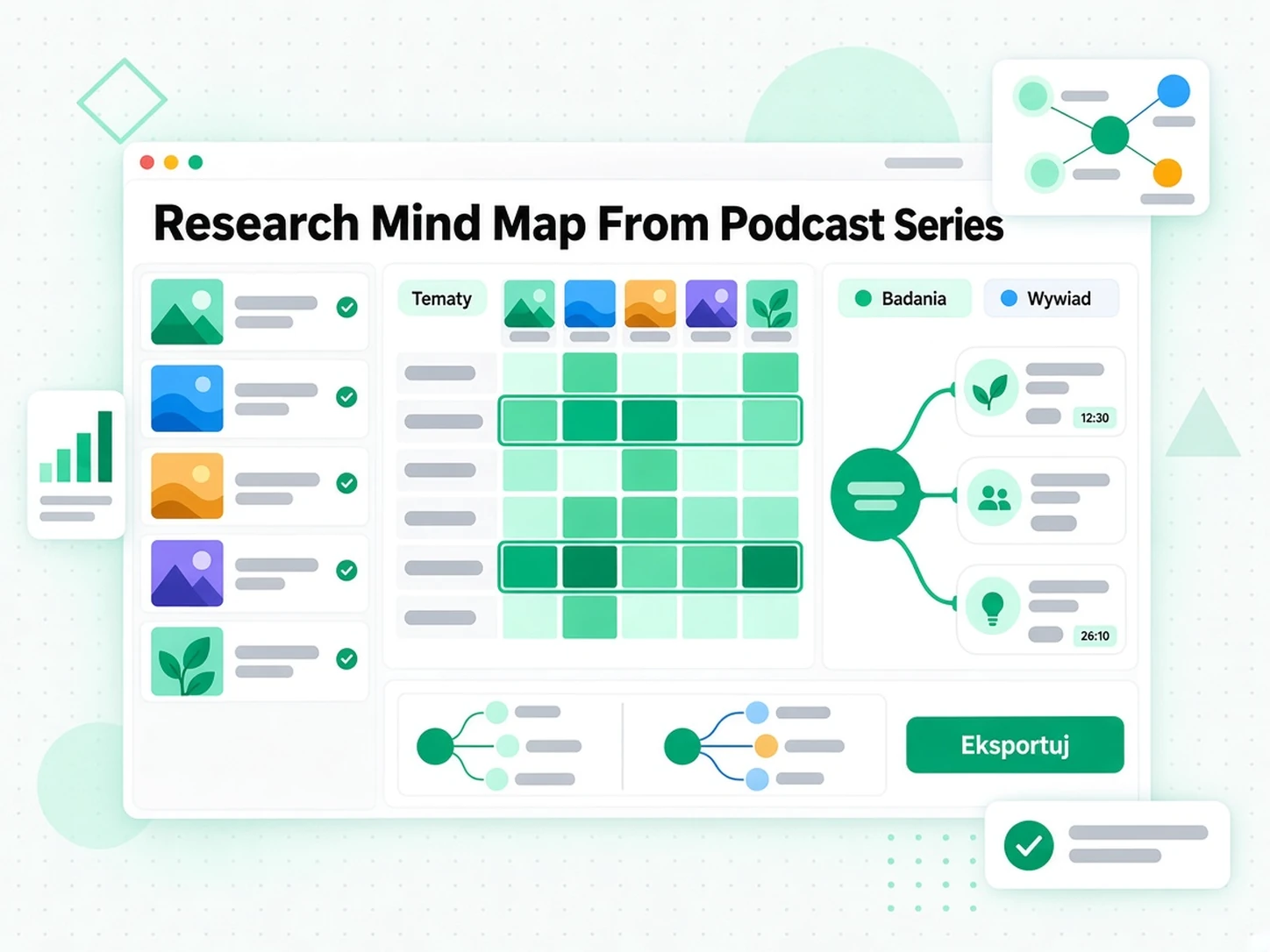 Research Mind Map From Podcast Series

Tematy

Badania

Wywiad

12:30

26:10

Eksportuj